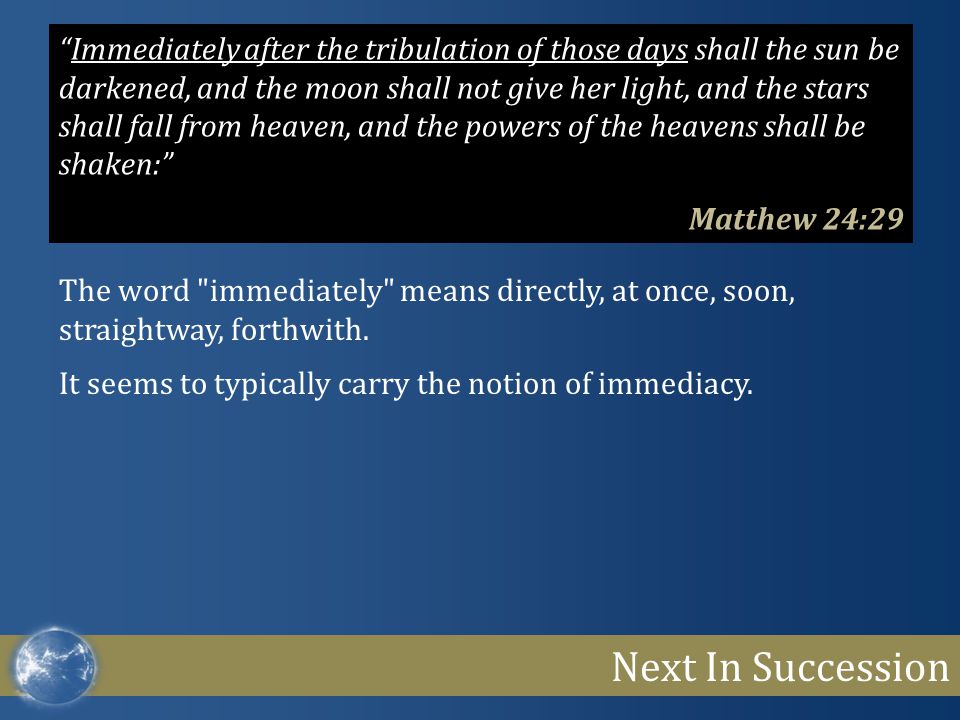 “Immediately after the tribulation of those days shall the sun be darkened, and the moon shall not give her light, and the stars shall fall from heaven, and the powers of the heavens shall be shaken:”

Matthew 24:29

The word "immediately" means directly, at once, soon, straightway, forthwith.

It seems to typically carry the notion of immediacy.

Next In Succession